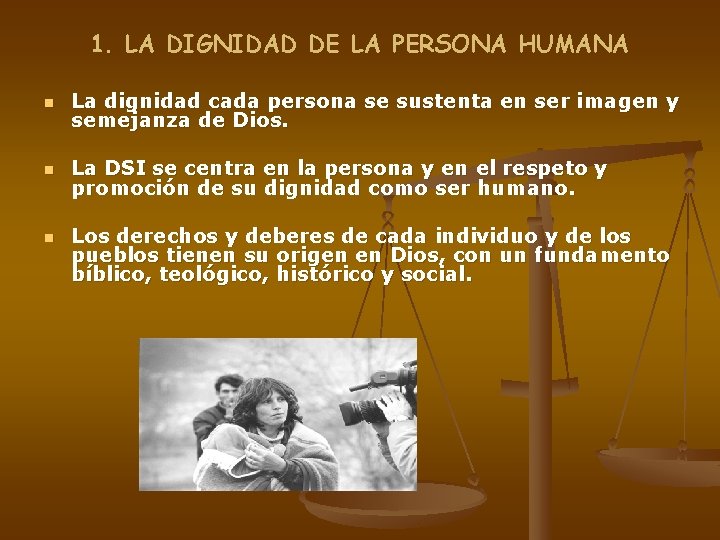 1. LA DIGNIDAD DE LA PERSONA HUMANA

La dignidad cada persona se sustenta en ser imagen y semejanza de Dios.

La DSI se centra en la persona y en el respeto y promoción de su dignidad como ser humano.

Los derechos y deberes de cada individuo y de los pueblos tienen su origen en Dios, con un fundamento bíblico, teológico, histórico y social.